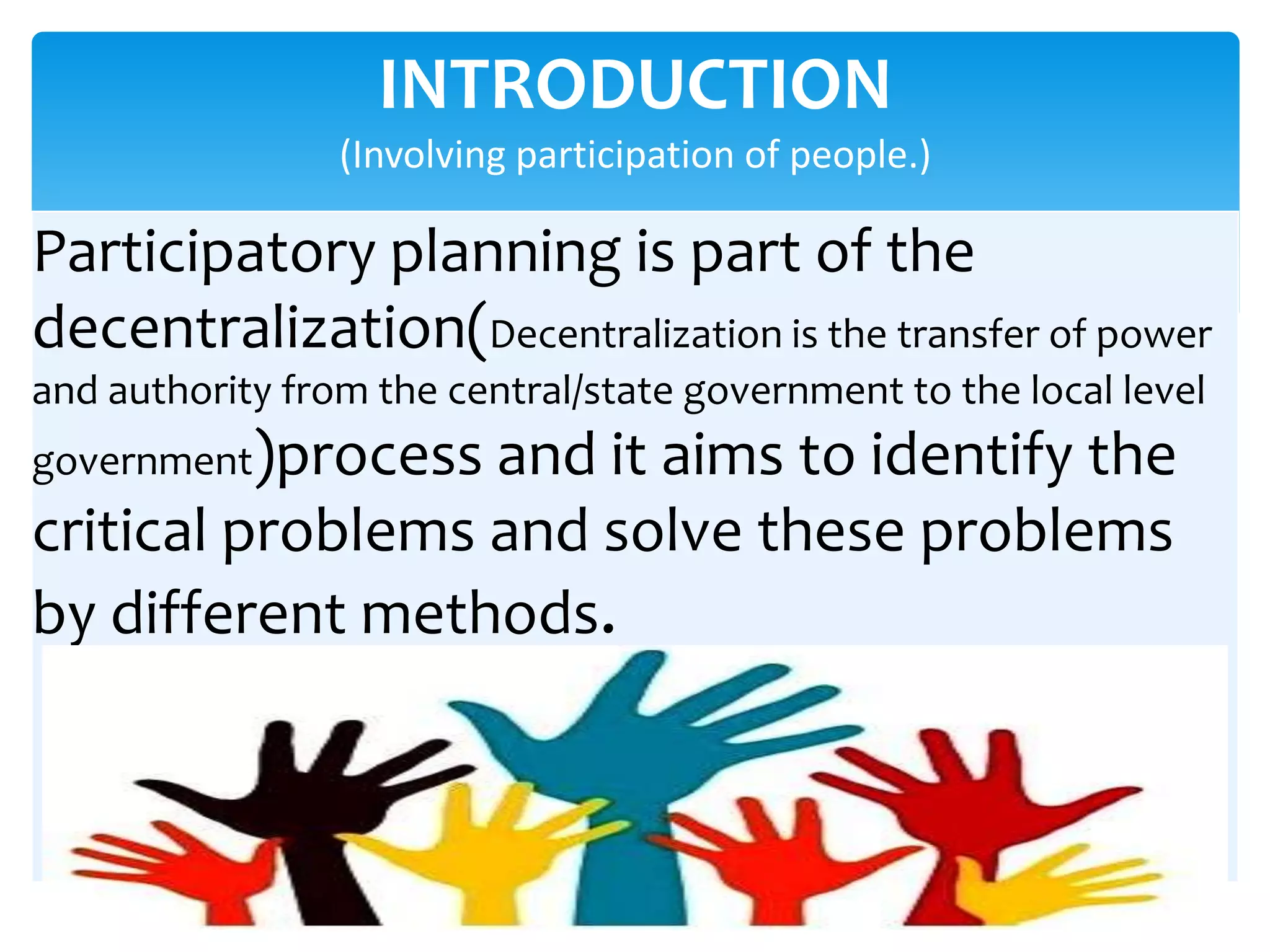 INTRODUCTION
(Involving participation of people.)

Participatory planning is part of the decentralization(Decentralization is the transfer of power and authority from the central/state government to the local level government)process and it aims to identify the critical problems and solve these problems by different methods.